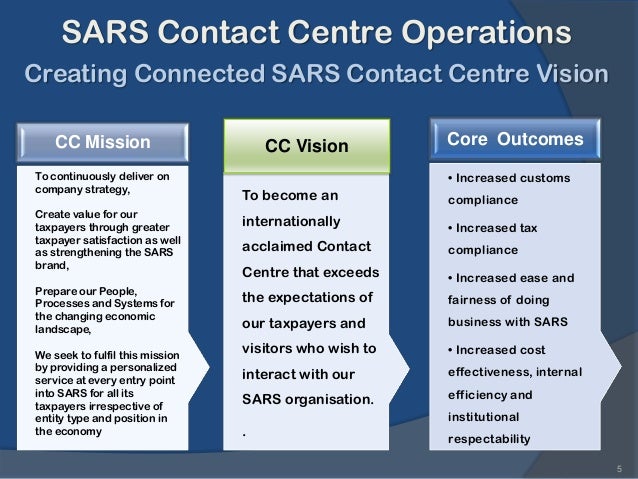 SARS Contact Centre Operations
Creating Connected SARS Contact Centre Vision

CC Mission

To continuously deliver on company strategy,

Create value for our taxpayers through greater taxpayer satisfaction as well as strengthening the SARS brand,

Prepare our People, Processes and Systems for the changing economic landscape,

We seek to fulfil this mission by providing a personalized service at every entry point into SARS for all its taxpayers irrespective of entity type and position in the economy

CC Vision

To become an internationally acclaimed Contact Centre that exceeds the expectations of our taxpayers and visitors who wish to interact with our SARS organisation.

.

Core Outcomes

• Increased customs compliance

• Increased tax compliance

• Increased ease and fairness of doing business with SARS

• Increased cost effectiveness, internal efficiency and institutional respectability

5